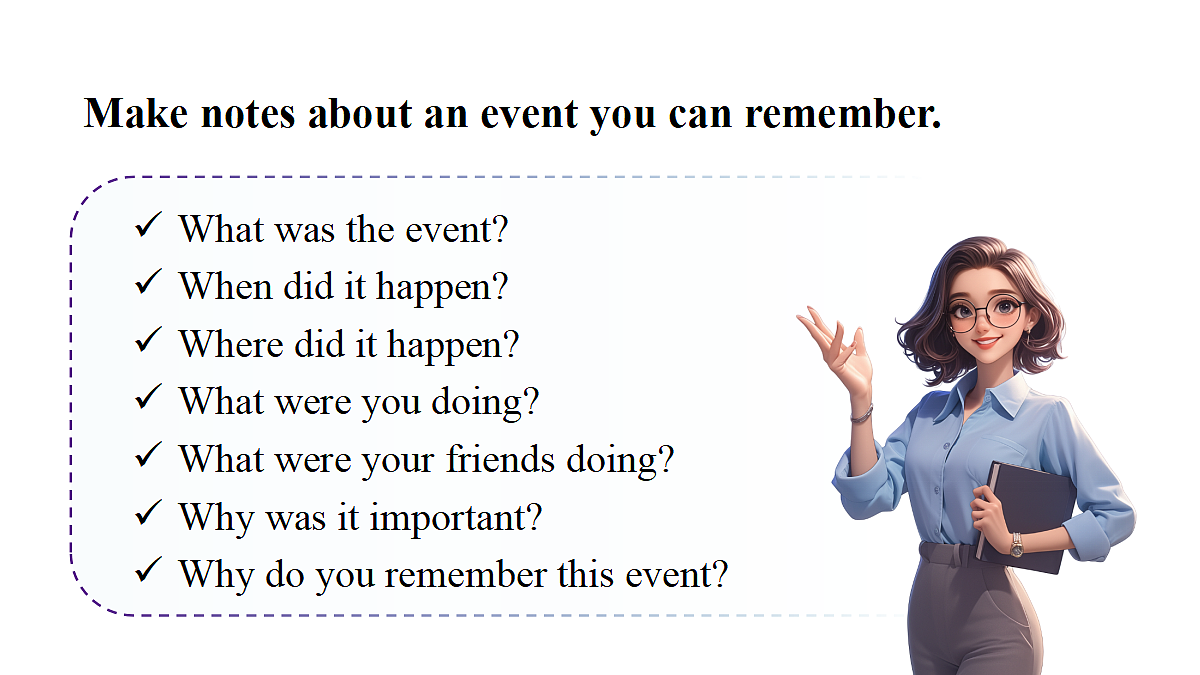 Make notes about an event you can remember.

✓ What was the event?
✓ When did it happen?
✓ Where did it happen?
✓ What were you doing?
✓ What were your friends doing?
✓ Why was it important?
✓ Why do you remember this event?